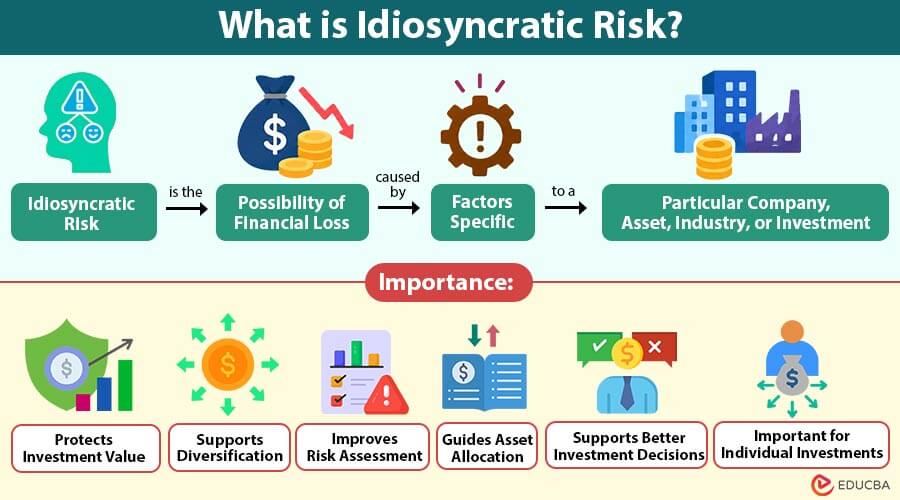 What is Idiosyncratic Risk?

Idiosyncratic Risk

is the

Possibility of Financial Loss

caused by

Factors Specific

to a

Particular Company, Asset, Industry, or Investment

Importance:

Protects Investment Value

Supports Diversification

Improves Risk Assessment

Guides Asset Allocation

Supports Better Investment Decisions

Important for Individual Investments

EDUCBA